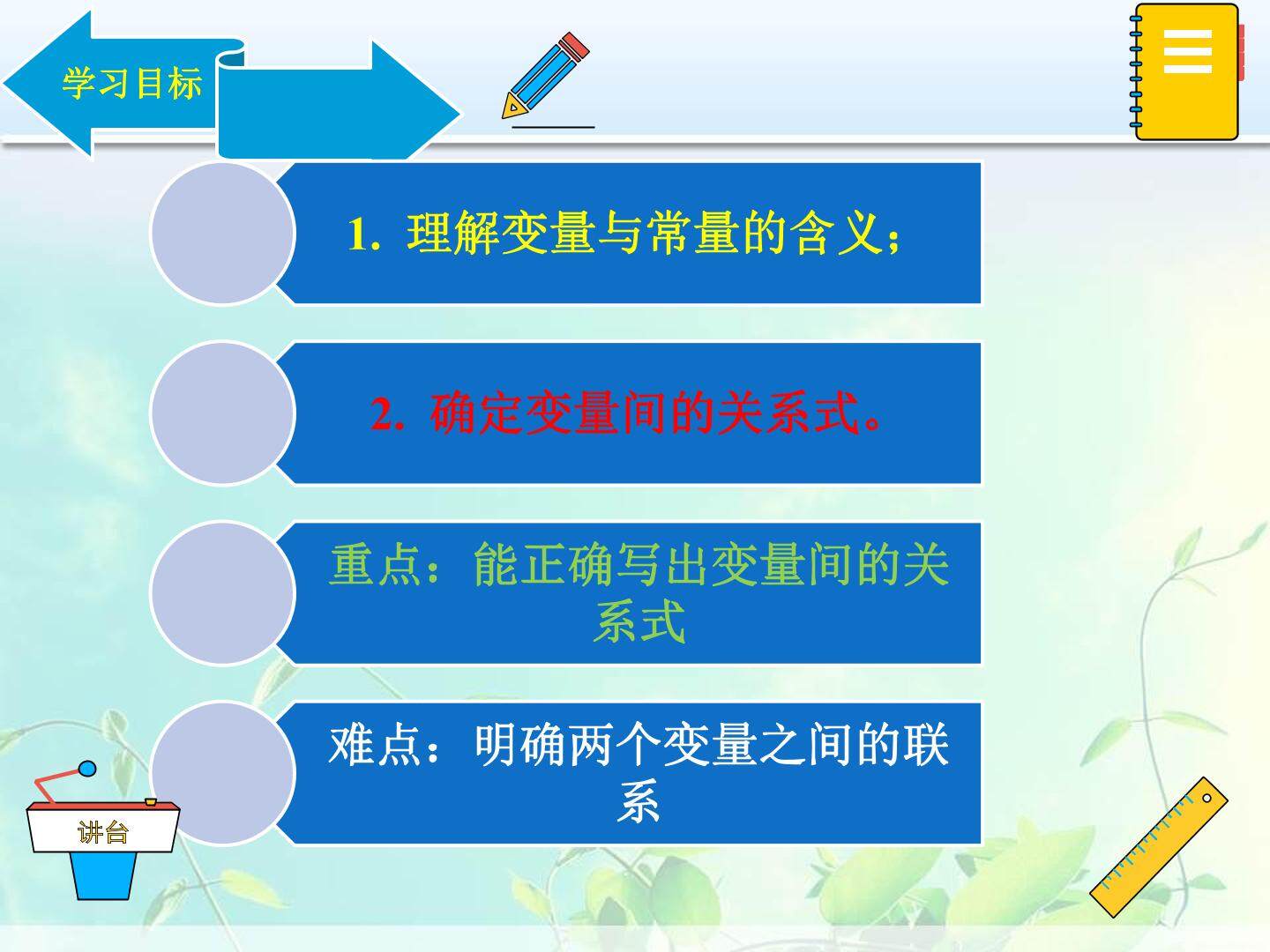 学习目标

1. 理解变量与常量的含义；

2. 确定变量间的关系式。

重点：能正确写出变量间的关系式

难点：明确两个变量之间的联系

讲台